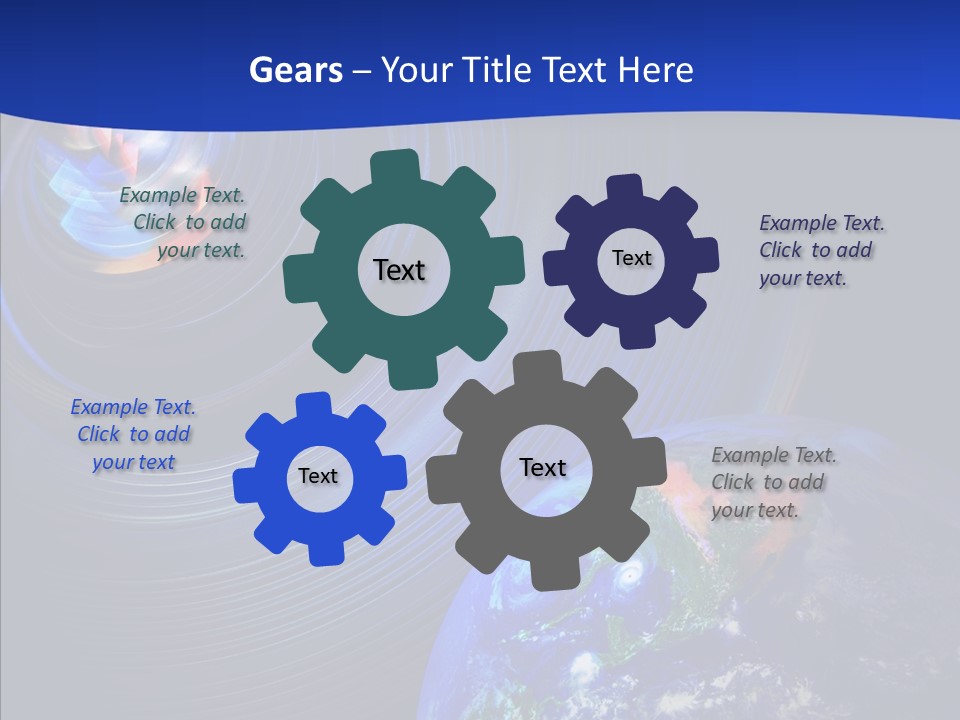 Gears – Your Title Text Here

Example Text. Click to add your text.

Text

Text

Example Text. Click to add your text.

Example Text. Click to add your text

Text

Text

Example Text. Click to add your text.